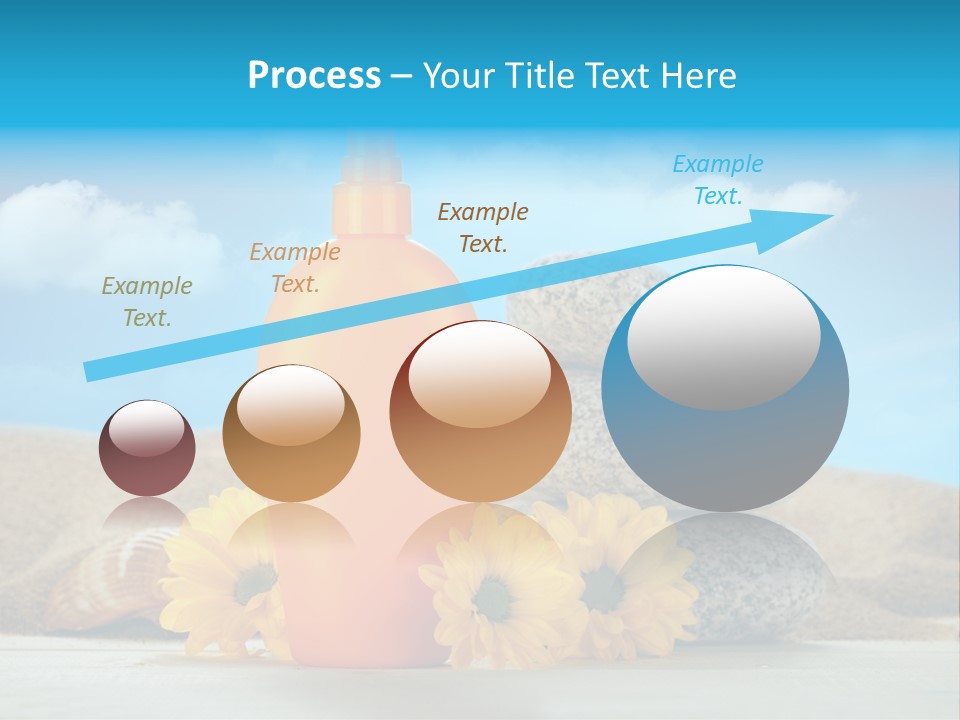 Process – Your Title Text Here

Example Text.

Example Text.

Example Text.

Example Text.